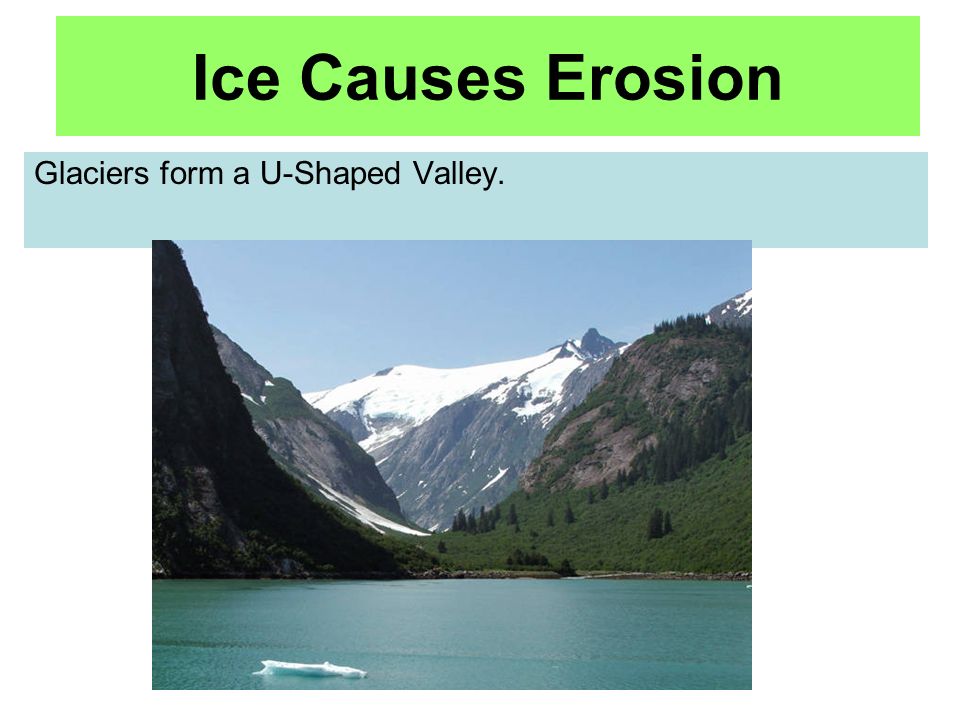 Ice Causes Erosion

Glaciers form a U-Shaped Valley.